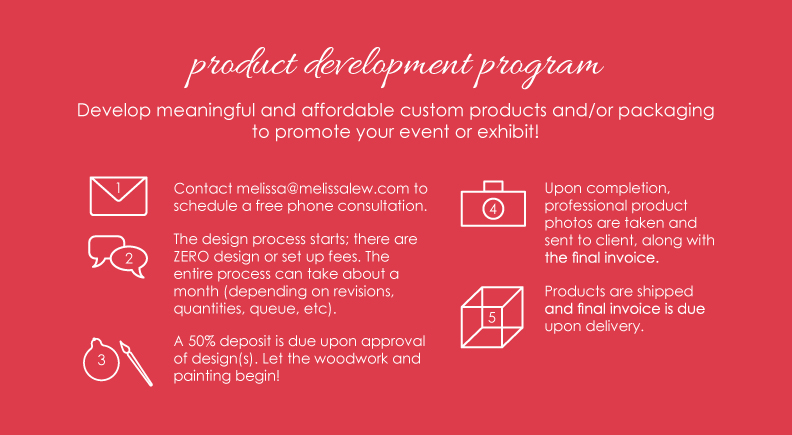 product development program

Develop meaningful and affordable custom products and/or packaging to promote your event or exhibit!

1

Contact melissa@melissalew.com to schedule a free phone consultation.

2

The design process starts; there are ZERO design or set up fees. The entire process can take about a month (depending on revisions, quantities, queue, etc).

3

A 50% deposit is due upon approval of design(s). Let the woodwork and painting begin!

4

Upon completion, professional product photos are taken and sent to client, along with the final invoice.

5

Products are shipped and final invoice is due upon delivery.